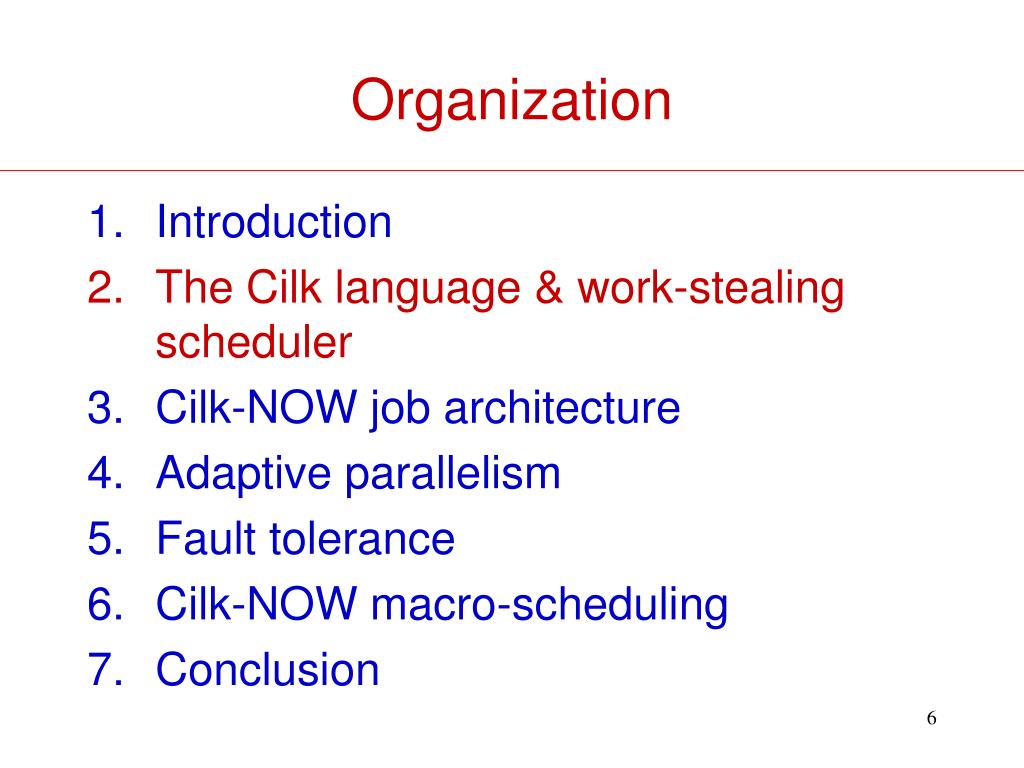 Organization

1. Introduction
2. The Cilk language & work-stealing scheduler
3. Cilk-NOW job architecture
4. Adaptive parallelism
5. Fault tolerance
6. Cilk-NOW macro-scheduling
7. Conclusion

6